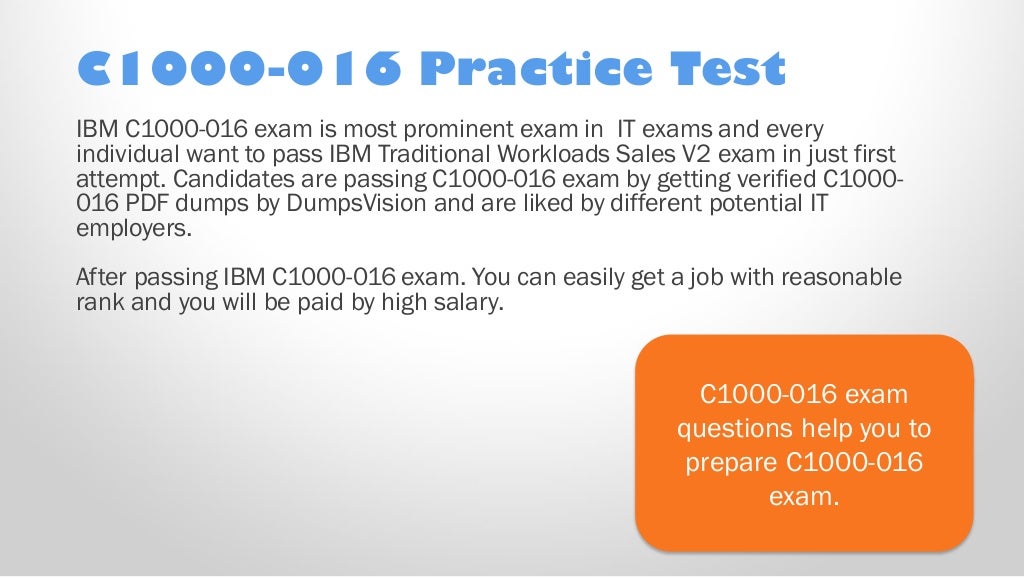 C1000-016 Practice Test

IBM C1000-016 exam is most prominent exam in IT exams and every individual want to pass IBM Traditional Workloads Sales V2 exam in just first attempt. Candidates are passing C1000-016 exam by getting verified C1000-016 PDF dumps by DumpsVision and are liked by different potential IT employers.

After passing IBM C1000-016 exam. You can easily get a job with reasonable rank and you will be paid by high salary.

C1000-016 exam questions help you to prepare C1000-016 exam.